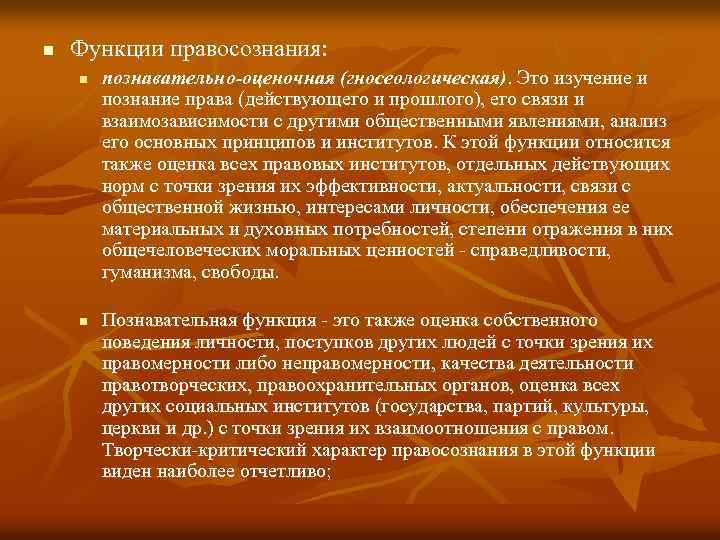 Функции правосознания:

познавательно-оценочная (гносеологическая). Это изучение и познание права (действующего и прошлого), его связи и взаимозависимости с другими общественными явлениями, анализ его основных принципов и институтов. К этой функции относится также оценка всех правовых институтов, отдельных действующих норм с точки зрения их эффективности, актуальности, связи с общественной жизнью, интересами личности, обеспечения ее материальных и духовных потребностей, степени отражения в них общечеловеческих моральных ценностей - справедливости, гуманизма, свободы.

Познавательная функция - это также оценка собственного поведения личности, поступков других людей с точки зрения их правомерности либо неправомерности, качества деятельности правотворческих, правоохранительных органов, оценка всех других социальных институтов (государства, партий, культуры, церкви и др.) с точки зрения их взаимоотношения с правом. Творчески-критический характер правосознания в этой функции виден наиболее отчетливо;